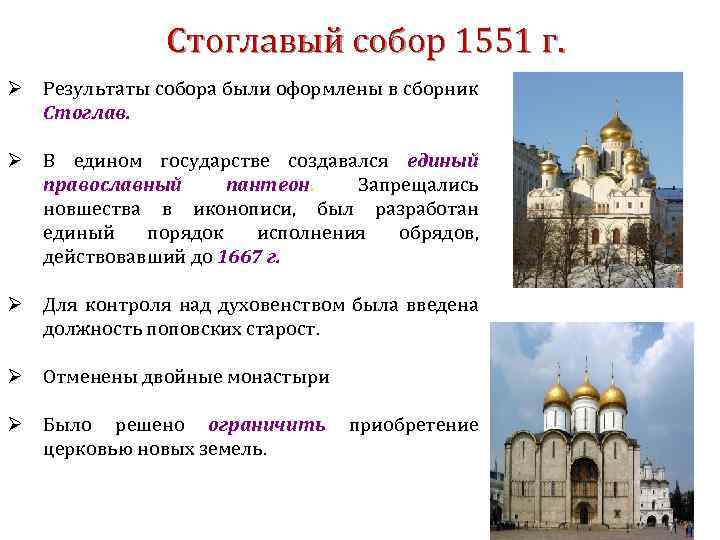 Стоглавый собор 1551 г.

➢ Результаты собора были оформлены в сборник Стоглав.

➢ В едином государстве создавался единый православный пантеон. Запрещались новшества в иконописи, был разработан единый порядок исполнения обрядов, действовавший до 1667 г.

➢ Для контроля над духовенством была введена должность поповских старост.

➢ Отменены двойные монастыри

➢ Было решено ограничить приобретение церковью новых земель.